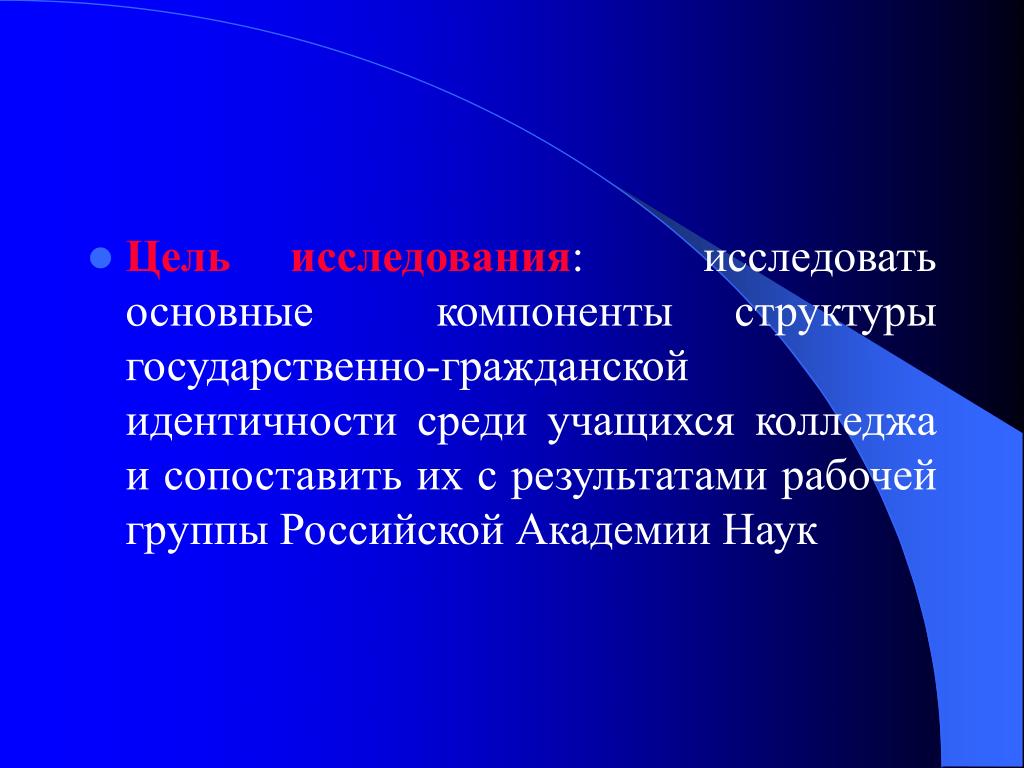 Цель исследования: исследовать основные компоненты структуры государственно-гражданской идентичности среди учащихся колледжа и сопоставить их с результатами рабочей группы Российской Академии Наук